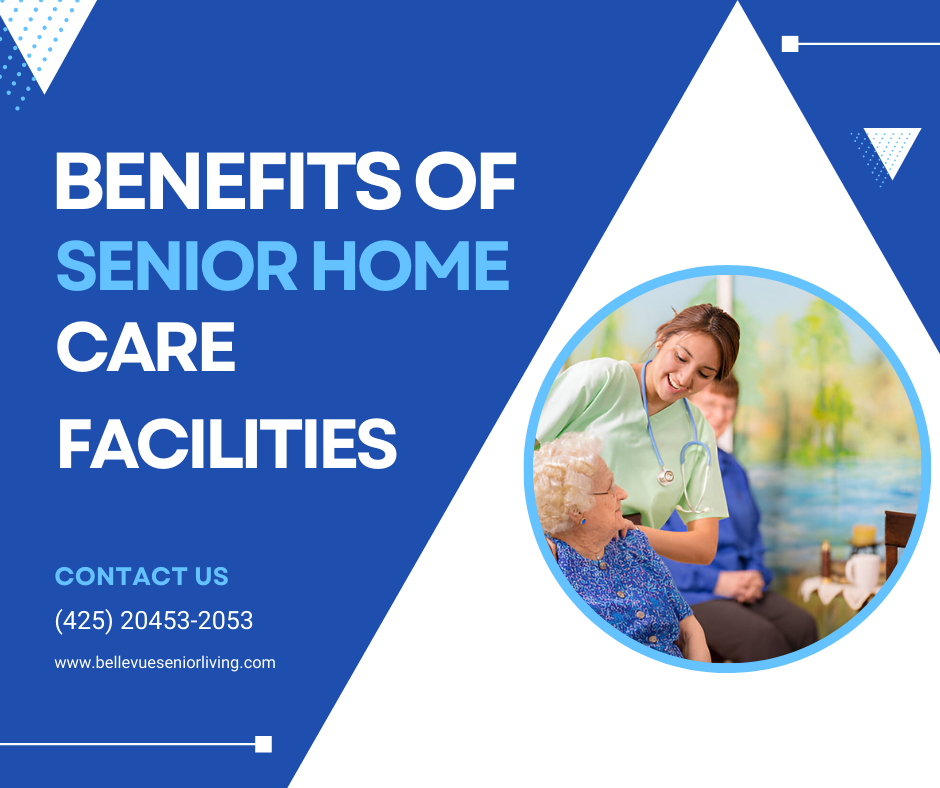 BENEFITS OF
SENIOR HOME
CARE
FACILITIES

CONTACT US
(425) 20453-2053
www.bellevueseniorliving.com